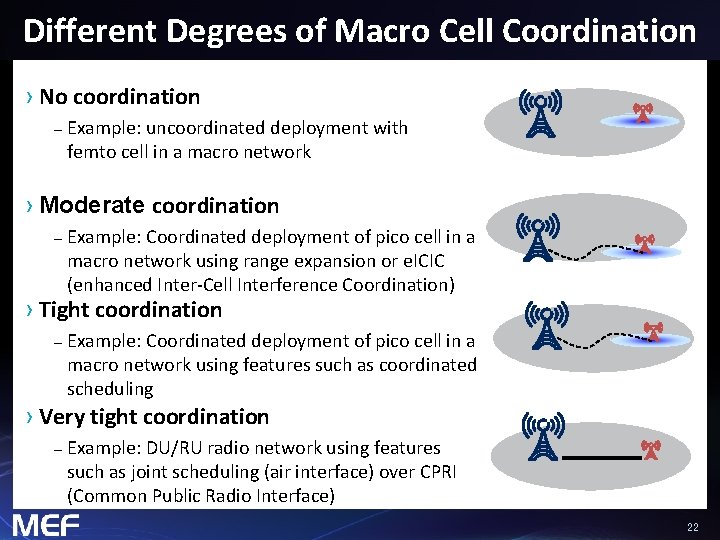 Different Degrees of Macro Cell Coordination

› No coordination
– Example: uncoordinated deployment with femto cell in a macro network

› Moderate coordination
– Example: Coordinated deployment of pico cell in a macro network using range expansion or eICIC (enhanced Inter-Cell Interference Coordination)

› Tight coordination
– Example: Coordinated deployment of pico cell in a macro network using features such as coordinated scheduling

› Very tight coordination
– Example: DU/RU radio network using features such as joint scheduling (air interface) over CPRI (Common Public Radio Interface)

MEF

22